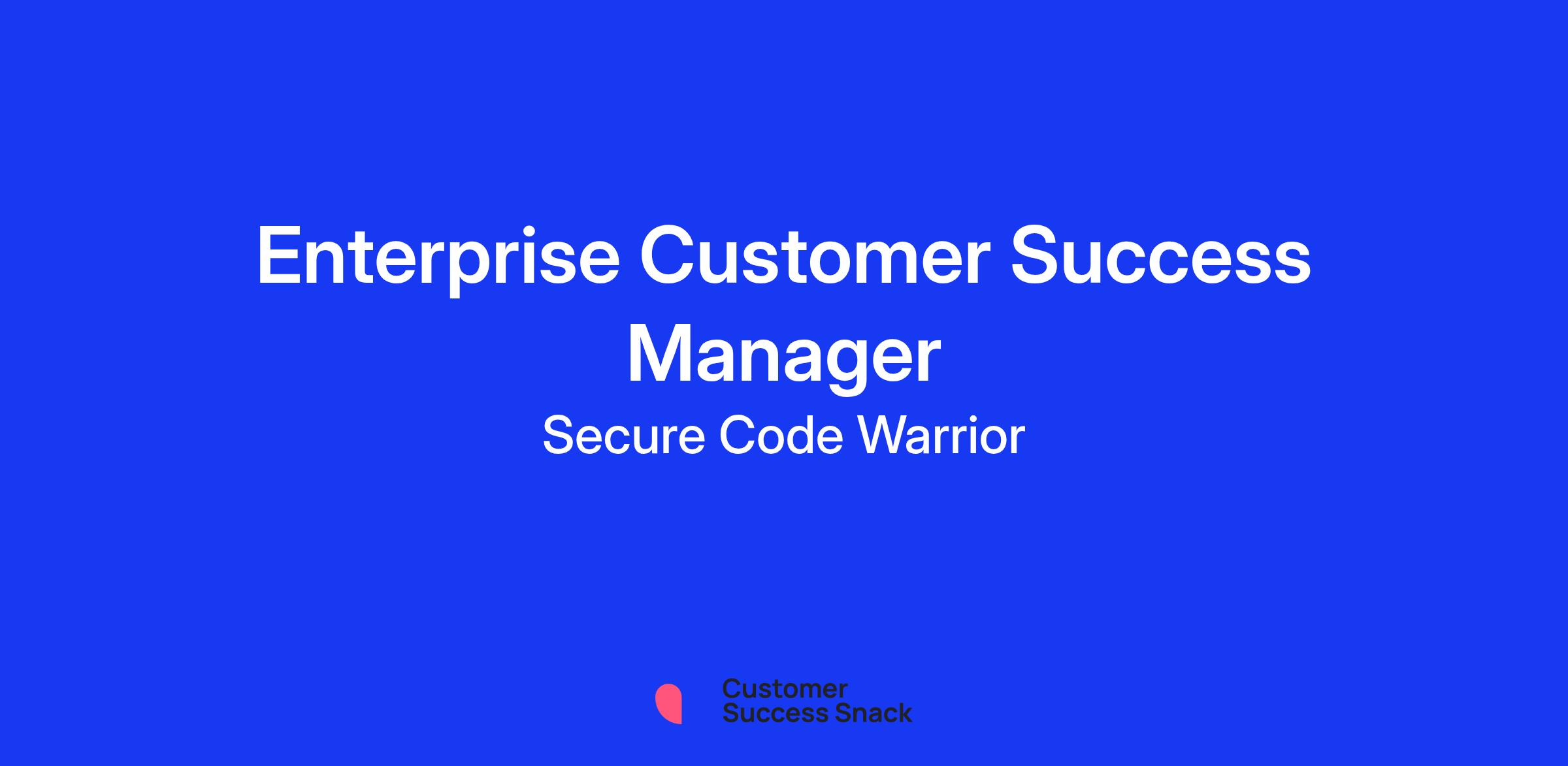 Enterprise Customer Success Manager

Secure Code Warrior

Customer Success Snack